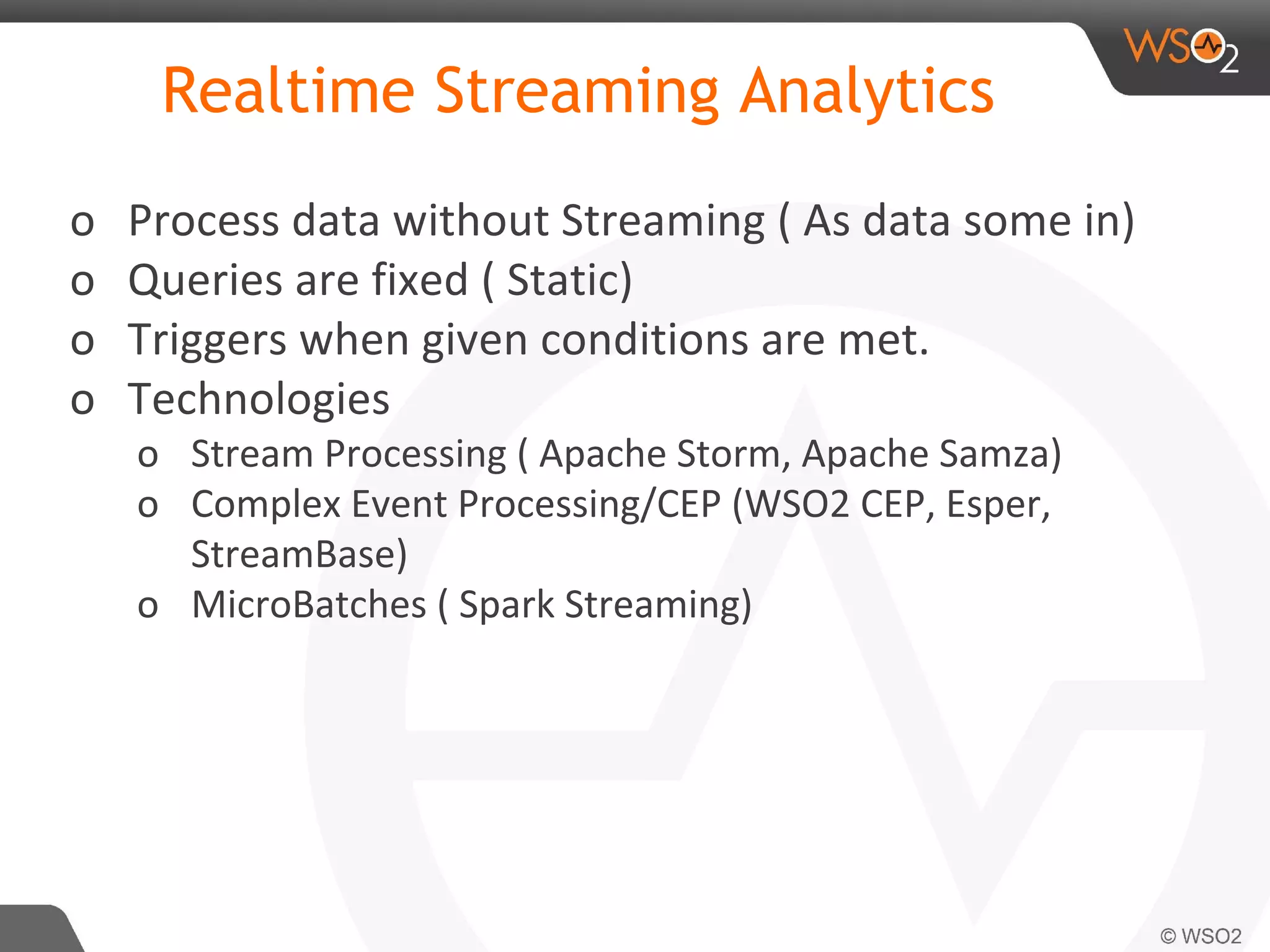 WSO2

Realtime Streaming Analytics

o Process data without Streaming ( As data some in)
o Queries are fixed ( Static)
o Triggers when given conditions are met.
o Technologies
  o Stream Processing ( Apache Storm, Apache Samza)
  o Complex Event Processing/CEP (WSO2 CEP, Esper, StreamBase)
  o MicroBatches ( Spark Streaming)

© WSO2